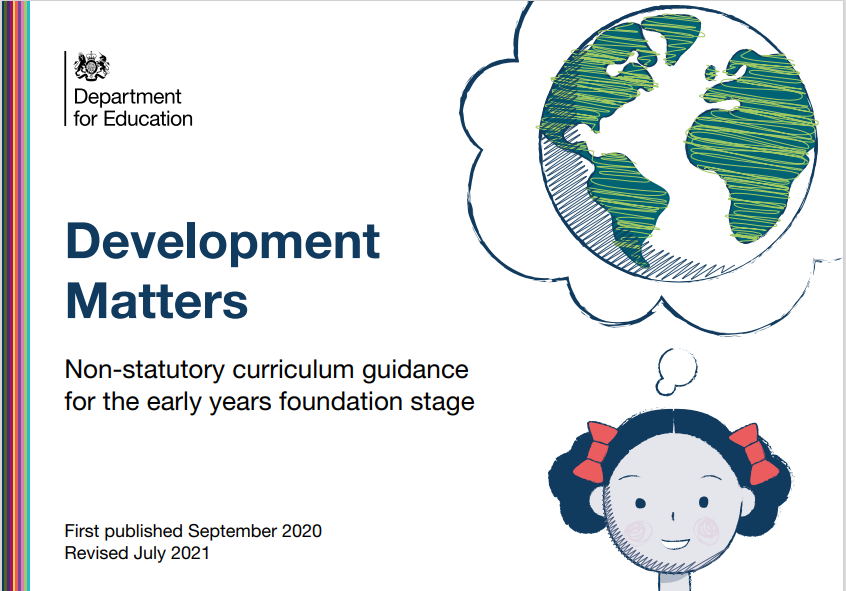 Department for Education

Development Matters

Non-statutory curriculum guidance for the early years foundation stage

First published September 2020
Revised July 2021